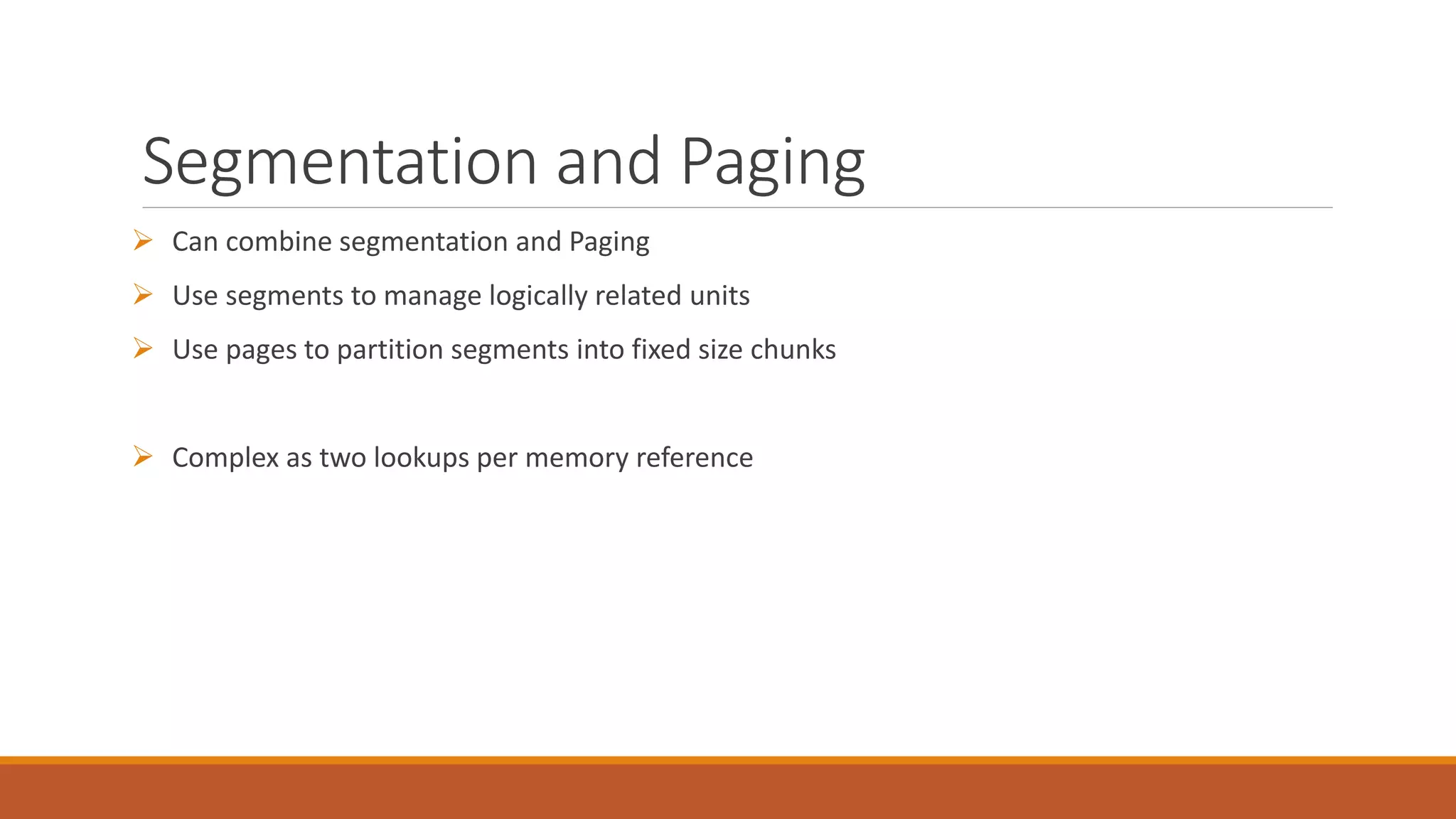 Segmentation and Paging

➢ Can combine segmentation and Paging

➢ Use segments to manage logically related units

➢ Use pages to partition segments into fixed size chunks

➢ Complex as two lookups per memory reference